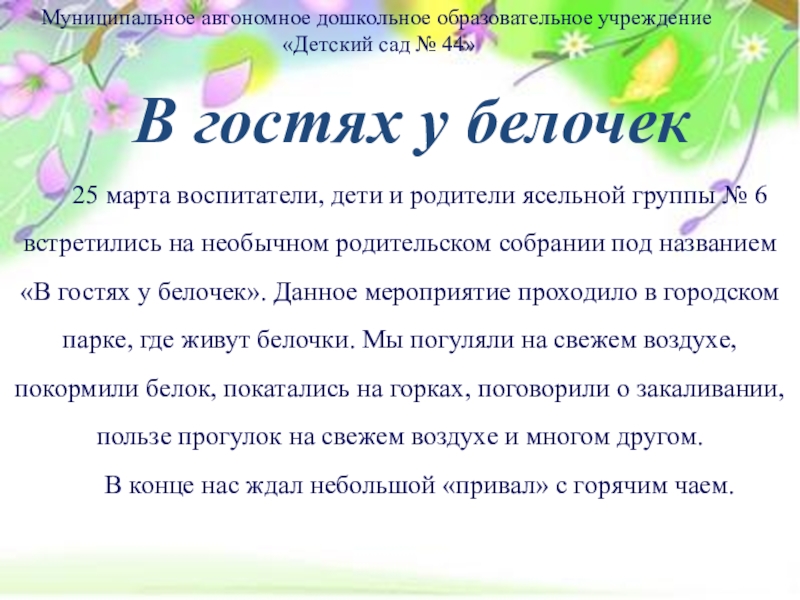 Муниципальное автономное дошкольное образовательное учреждение
«Детский сад № 44»

В гостях у белочек

25 марта воспитатели, дети и родители ясельной группы № 6 встретились на необычном родительском собрании под названием «В гостях у белочек». Данное мероприятие проходило в городском парке, где живут белочки. Мы погуляли на свежем воздухе, покормили белок, покатались на горках, поговорили о закаливании, пользе прогулок на свежем воздухе и многом другом.

В конце нас ждал небольшой «привал» с горячим чаем.